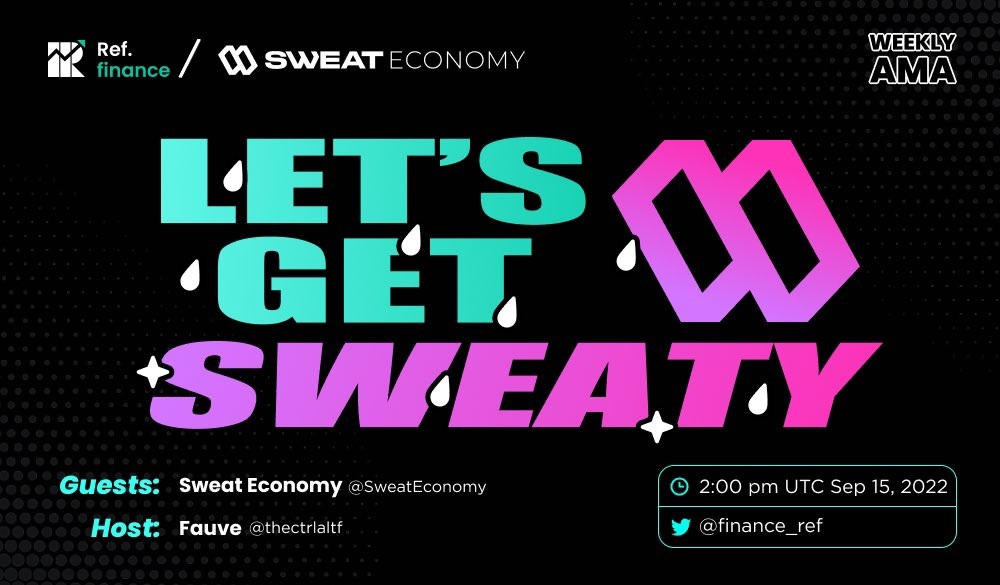 Ref. finance / SWEAT ECONOMY

WEEKLY AMA

LET'S GET SWEATY

Guests: Sweat Economy @SweatEconomy

Host: Fauve @thectrlaltf

2:00 pm UTC Sep 15, 2022

@finance_ref